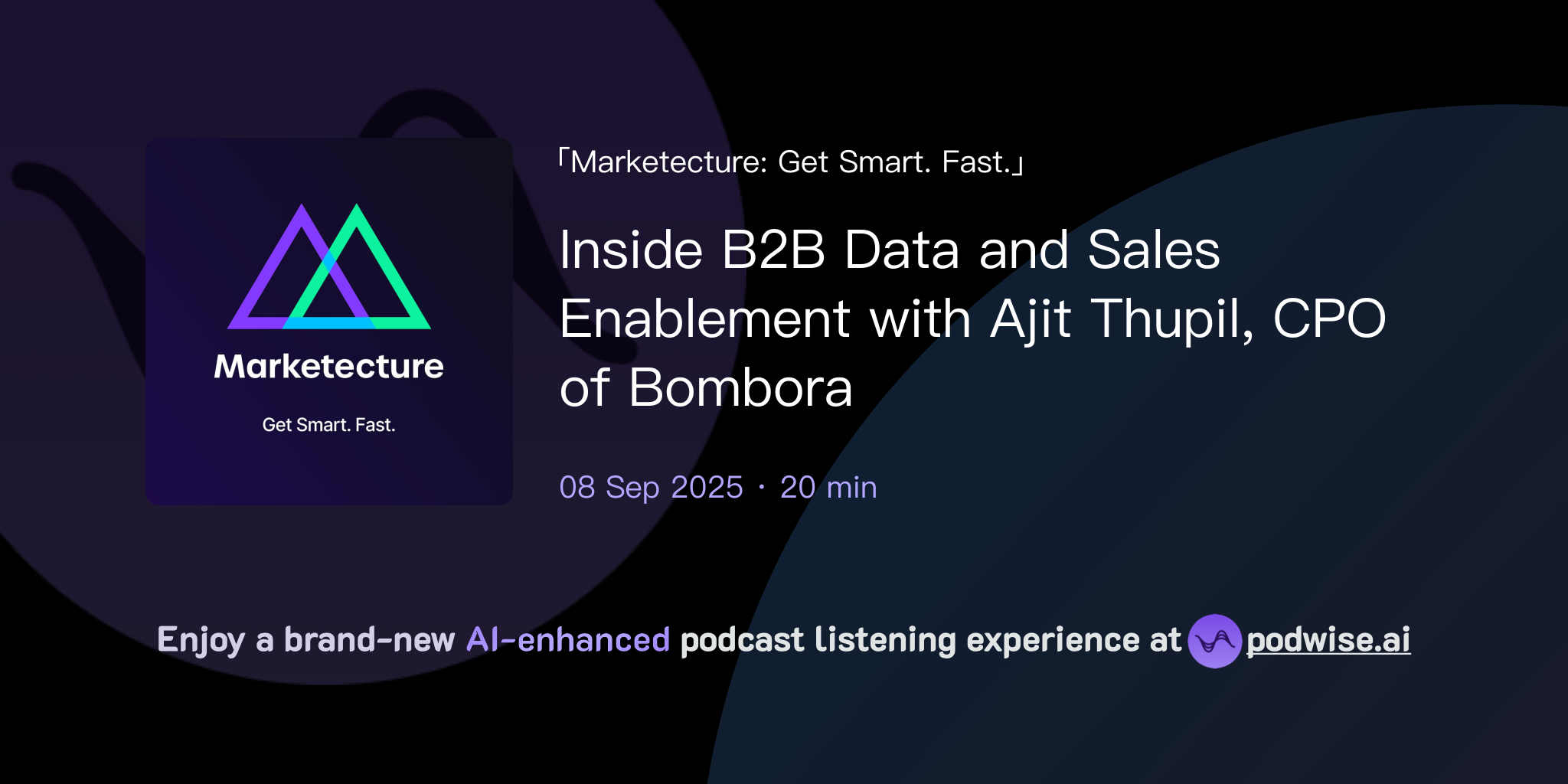 Marketecture

Get Smart. Fast.

「Marketecture: Get Smart. Fast.」

Inside B2B Data and Sales Enablement with Ajit Thupil, CPO of Bombora

08 Sep 2025 · 20 min

Enjoy a brand-new AI-enhanced podcast listening experience at podwise.ai